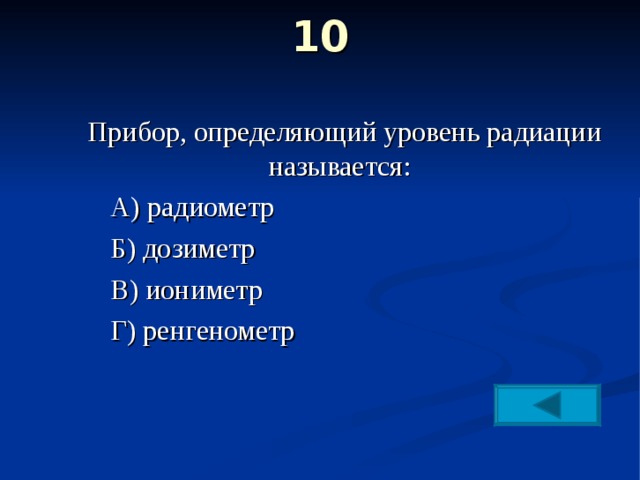 10

Прибор, определяющий уровень радиации называется:

А) радиометр

Б) дозиметр

В) иониметр

Г) ренгенометр